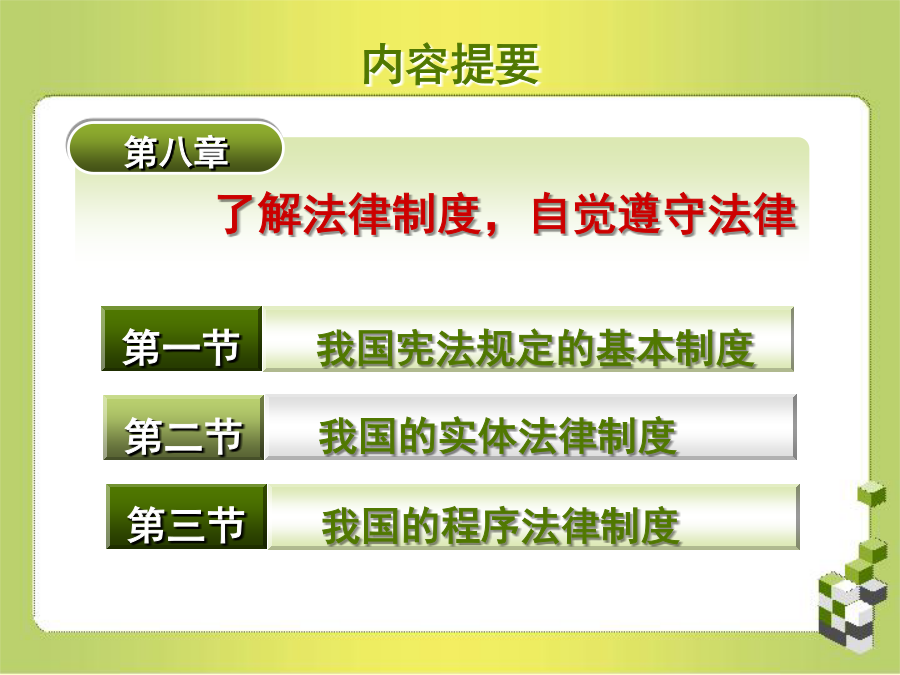 内容提要

第八章

了解法律制度，自觉遵守法律

第一节 我国宪法规定的基本制度

第二节 我国的实体法律制度

第三节 我国的程序法律制度